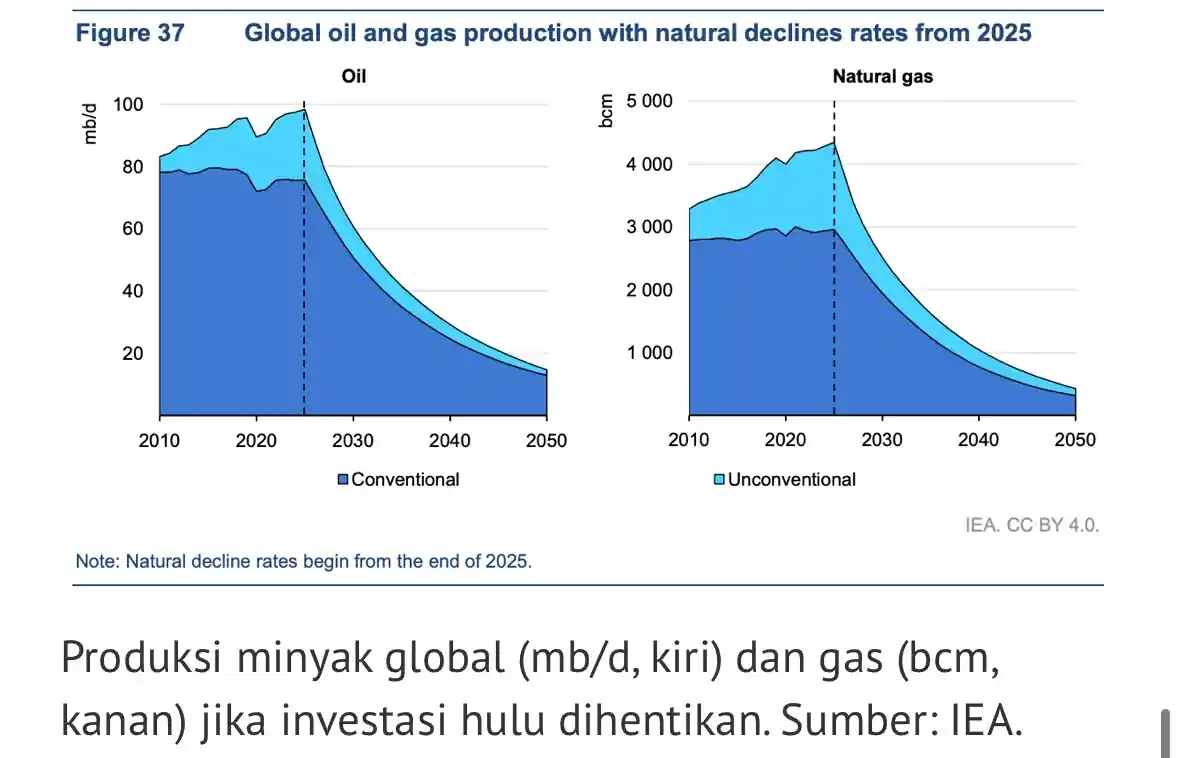 Figure 37 Global oil and gas production with natural declines rates from 2025

Oil

mb/d

100
80
60
40
20

2010 2020 2030 2040 2050

Natural gas

bcm

5 000
4 000
3 000
2 000
1 000

2010 2020 2030 2040 2050

Conventional
Unconventional

IEA. CC BY 4.0.

Note: Natural decline rates begin from the end of 2025.

Produksi minyak global (mb/d, kiri) dan gas (bcm, kanan) jika investasi hulu dihentikan. Sumber: IEA.